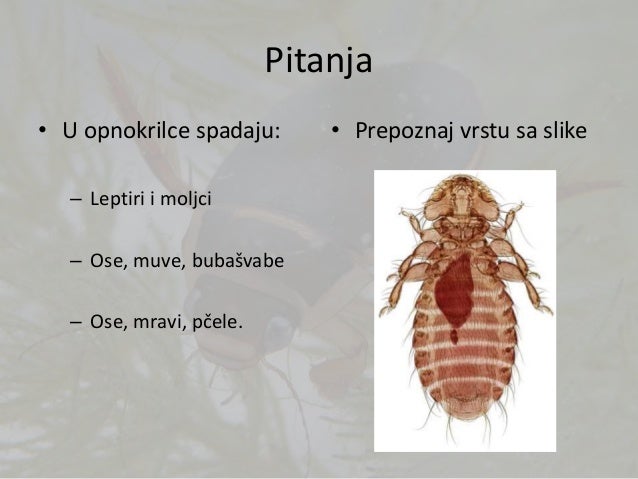 Pitanja

• U opnokrilce spadaju:

– Leptiri i moljci

– Ose, muve, bubašvabe

– Ose, mravi, pčele.

• Prepoznaj vrstu sa slike